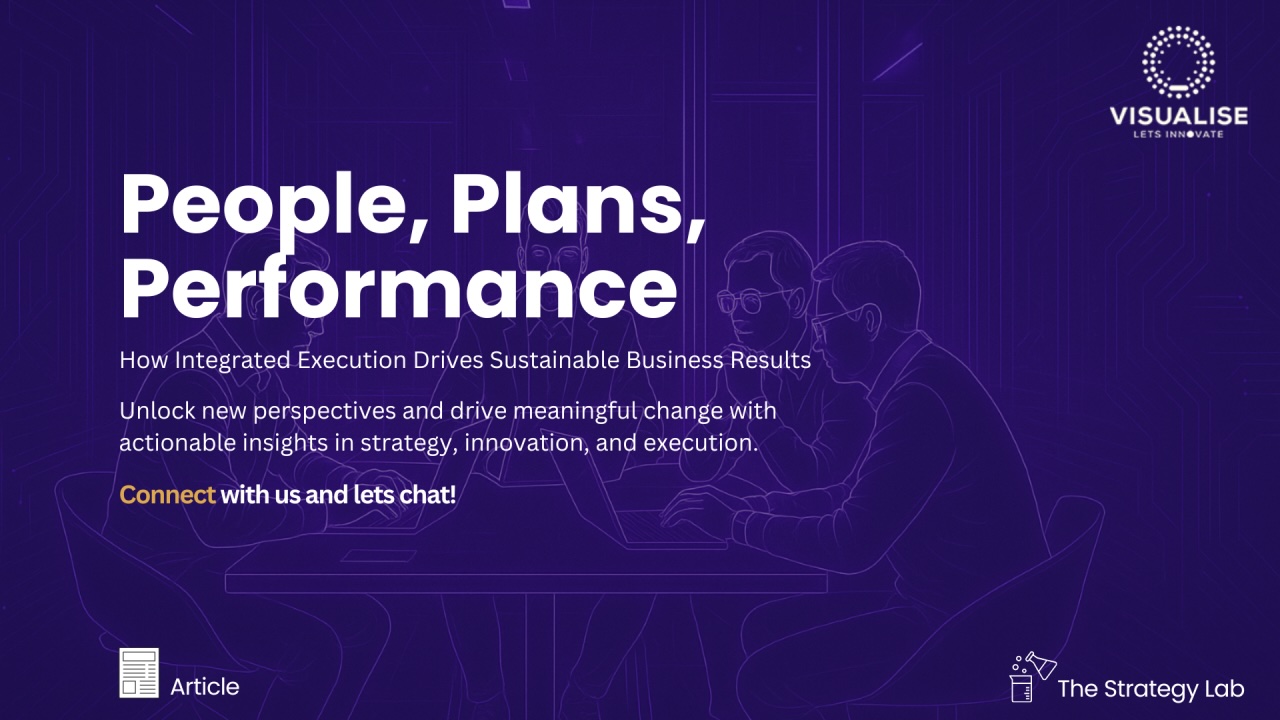 VISUALISE
LETS INNOVATE

People, Plans, Performance

How Integrated Execution Drives Sustainable Business Results

Unlock new perspectives and drive meaningful change with actionable insights in strategy, innovation, and execution.

Connect with us and lets chat!

Article

The Strategy Lab